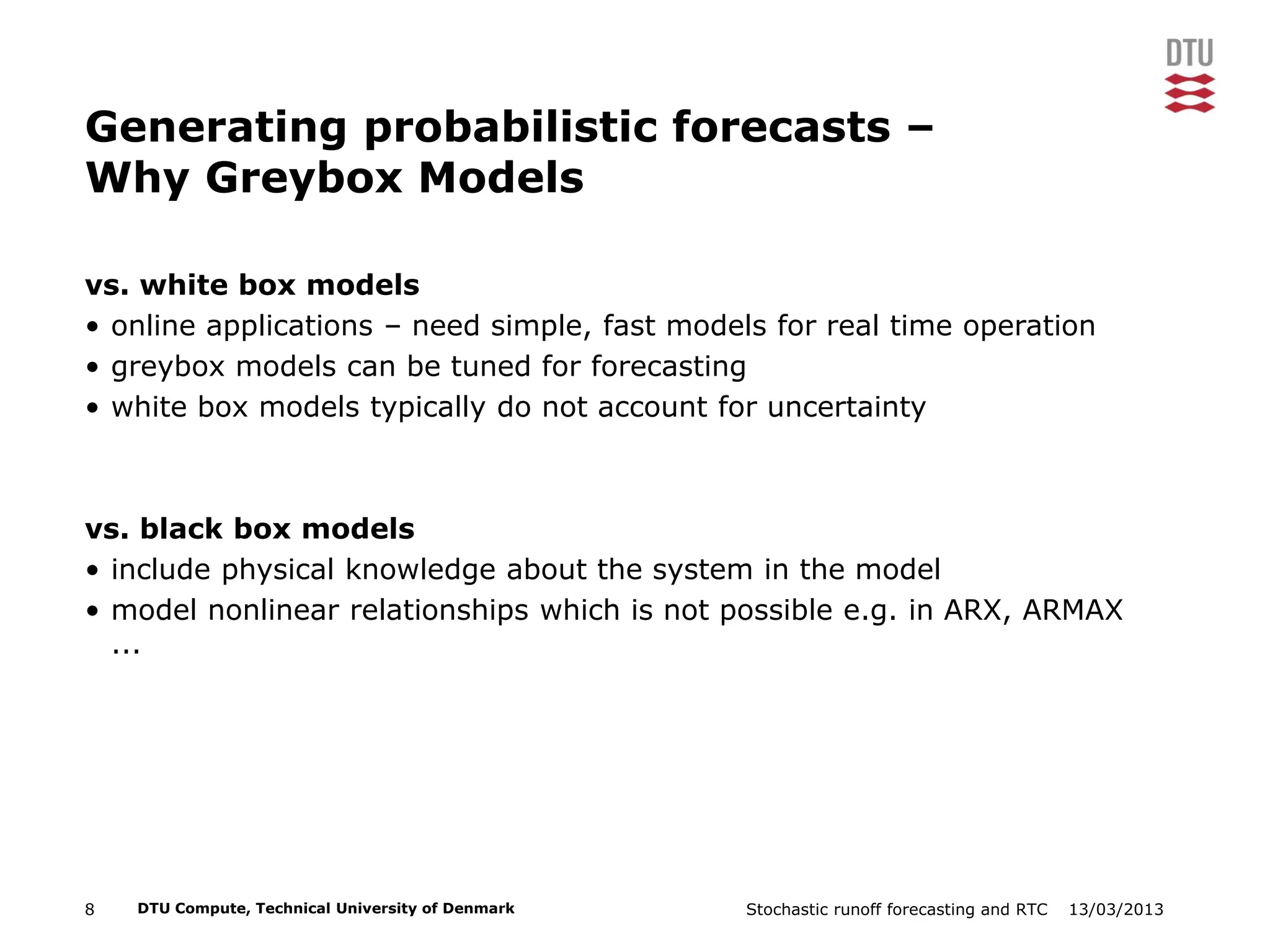 DTU

Generating probabilistic forecasts – Why Greybox Models

vs. white box models
• online applications – need simple, fast models for real time operation
• greybox models can be tuned for forecasting
• white box models typically do not account for uncertainty

vs. black box models
• include physical knowledge about the system in the model
• model nonlinear relationships which is not possible e.g. in ARX, ARMAX ...

8 DTU Compute, Technical University of Denmark Stochastic runoff forecasting and RTC 13/03/2013